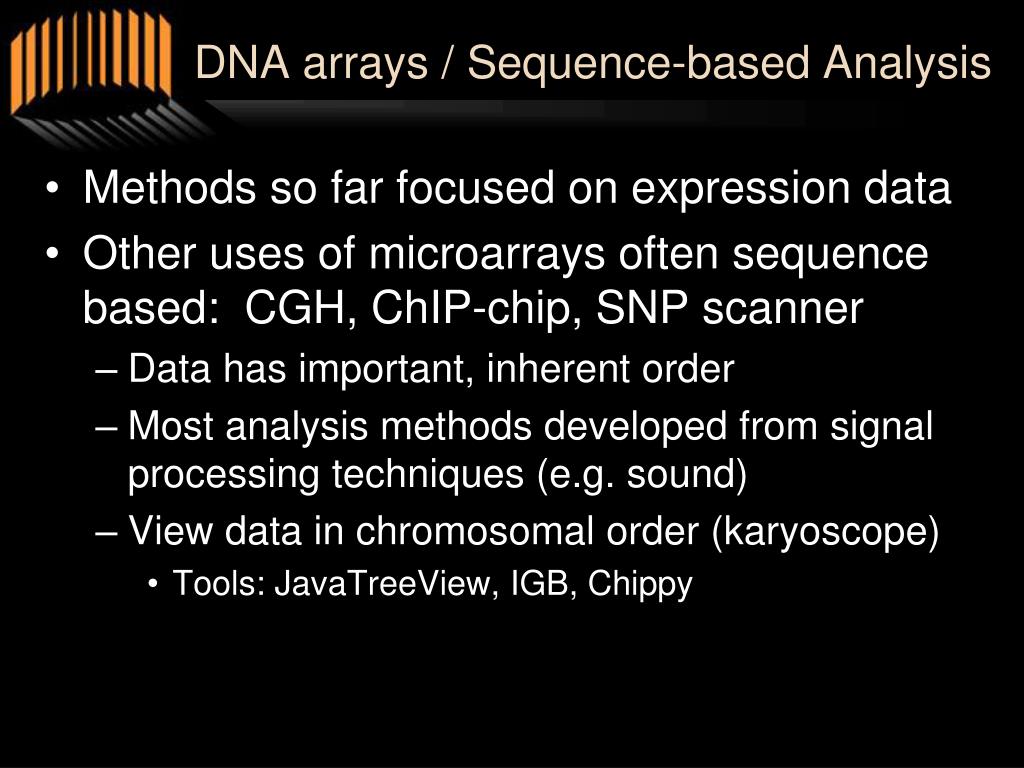 DNA arrays / Sequence-based Analysis

• Methods so far focused on expression data
• Other uses of microarrays often sequence based: CGH, ChIP-chip, SNP scanner
– Data has important, inherent order
– Most analysis methods developed from signal processing techniques (e.g. sound)
– View data in chromosomal order (karyoscope)
• Tools: JavaTreeView, IGB, Chippy